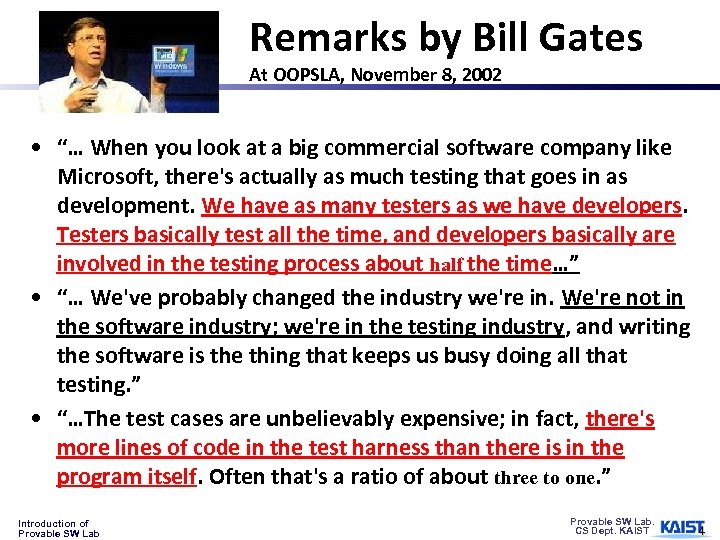 Windows

Remarks by Bill Gates
At OOPSLA, November 8, 2002

• "… When you look at a big commercial software company like Microsoft, there's actually as much testing that goes in as development. We have as many testers as we have developers. Testers basically test all the time, and developers basically are involved in the testing process about half the time…"

• "… We've probably changed the industry we're in. We're not in the software industry; we're in the testing industry, and writing the software is the thing that keeps us busy doing all that testing."

• "…The test cases are unbelievably expensive; in fact, there's more lines of code in the test harness than there is in the program itself. Often that's a ratio of about three to one."

Introduction of Provable SW Lab

Provable SW Lab. CS Dept. KAIST KAIST 4